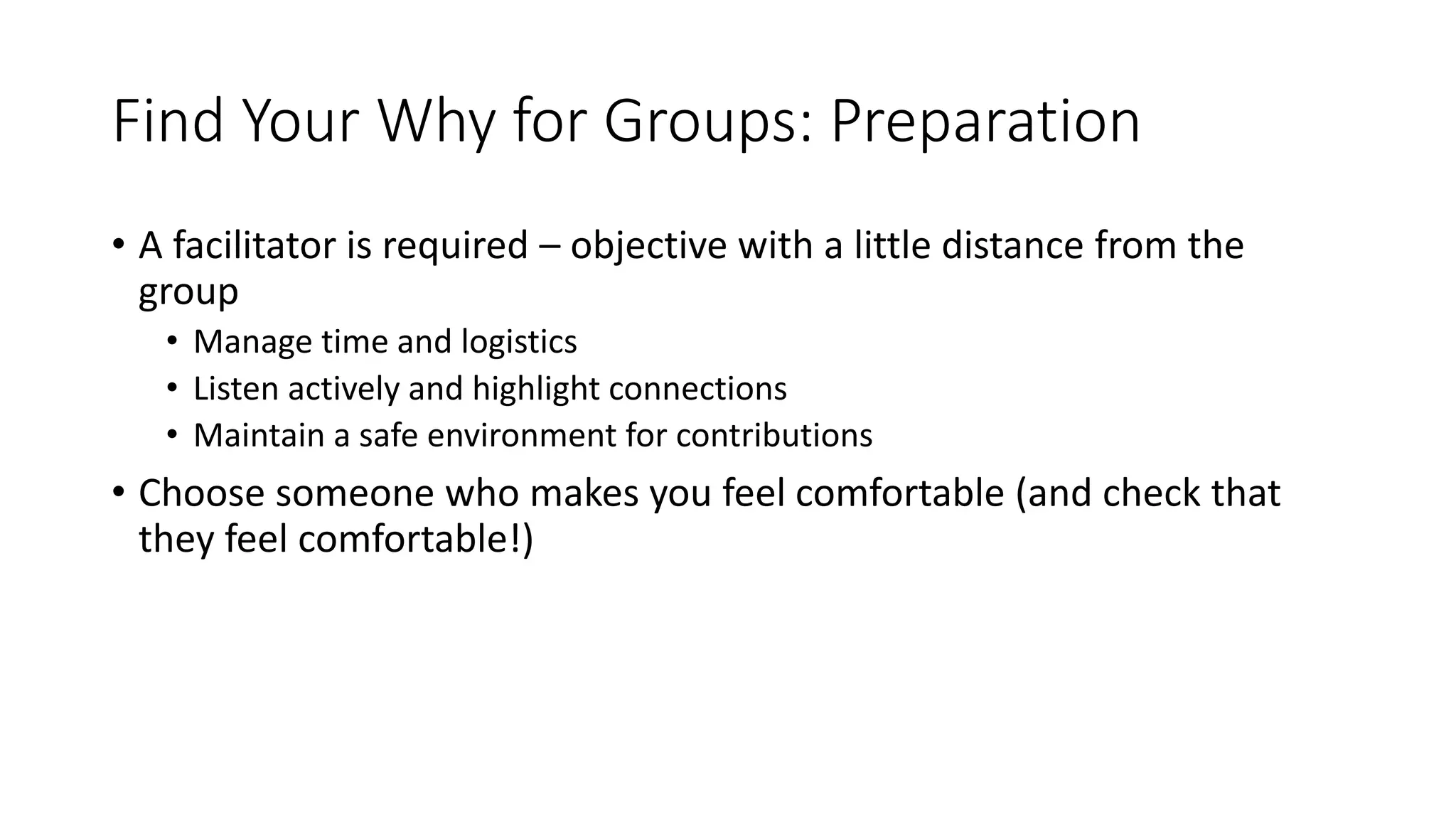 Find Your Why for Groups: Preparation

• A facilitator is required – objective with a little distance from the group
  • Manage time and logistics
  • Listen actively and highlight connections
  • Maintain a safe environment for contributions
• Choose someone who makes you feel comfortable (and check that they feel comfortable!)